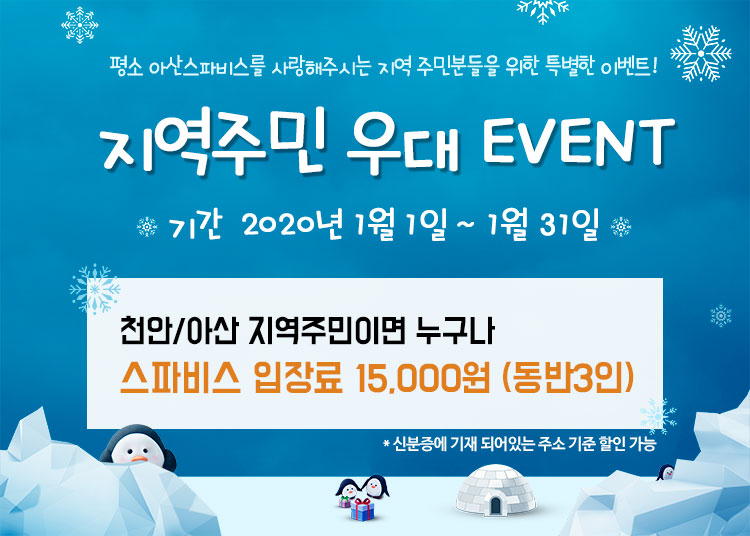 평소 아산스파비스를 사랑해주시는 지역 주민분들을 위한 특별한 이벤트!

지역주민 우대 EVENT

기간 2020년 1월 1일 ~ 1월 31일

천안/아산 지역주민이면 누구나
스파비스 입장료 15,000원 (동반3인)

* 신분증에 기재 되어있는 주소 기준 할인 가능